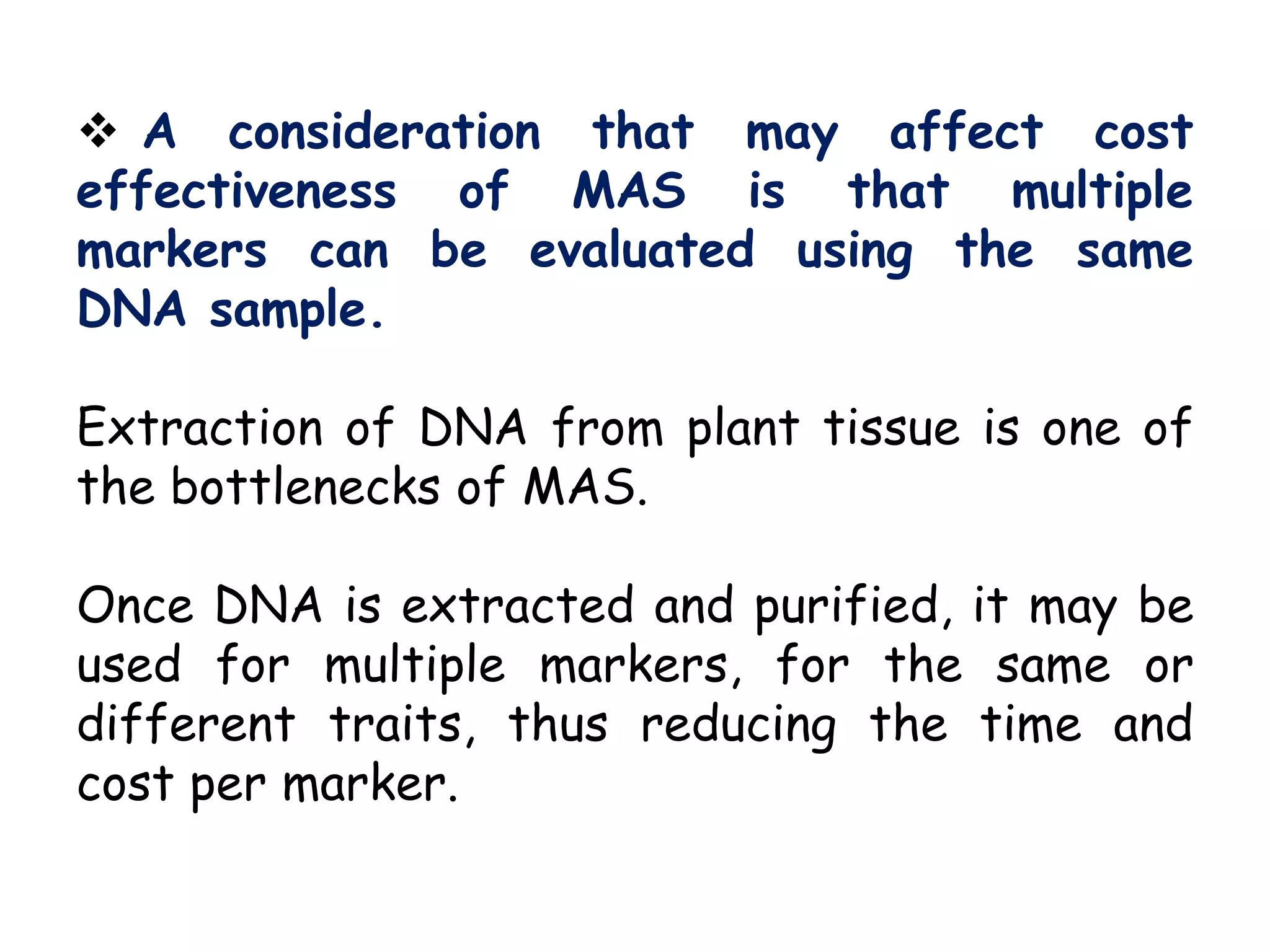 ❖ A consideration that may affect cost effectiveness of MAS is that multiple markers can be evaluated using the same DNA sample.

Extraction of DNA from plant tissue is one of the bottlenecks of MAS.

Once DNA is extracted and purified, it may be used for multiple markers, for the same or different traits, thus reducing the time and cost per marker.